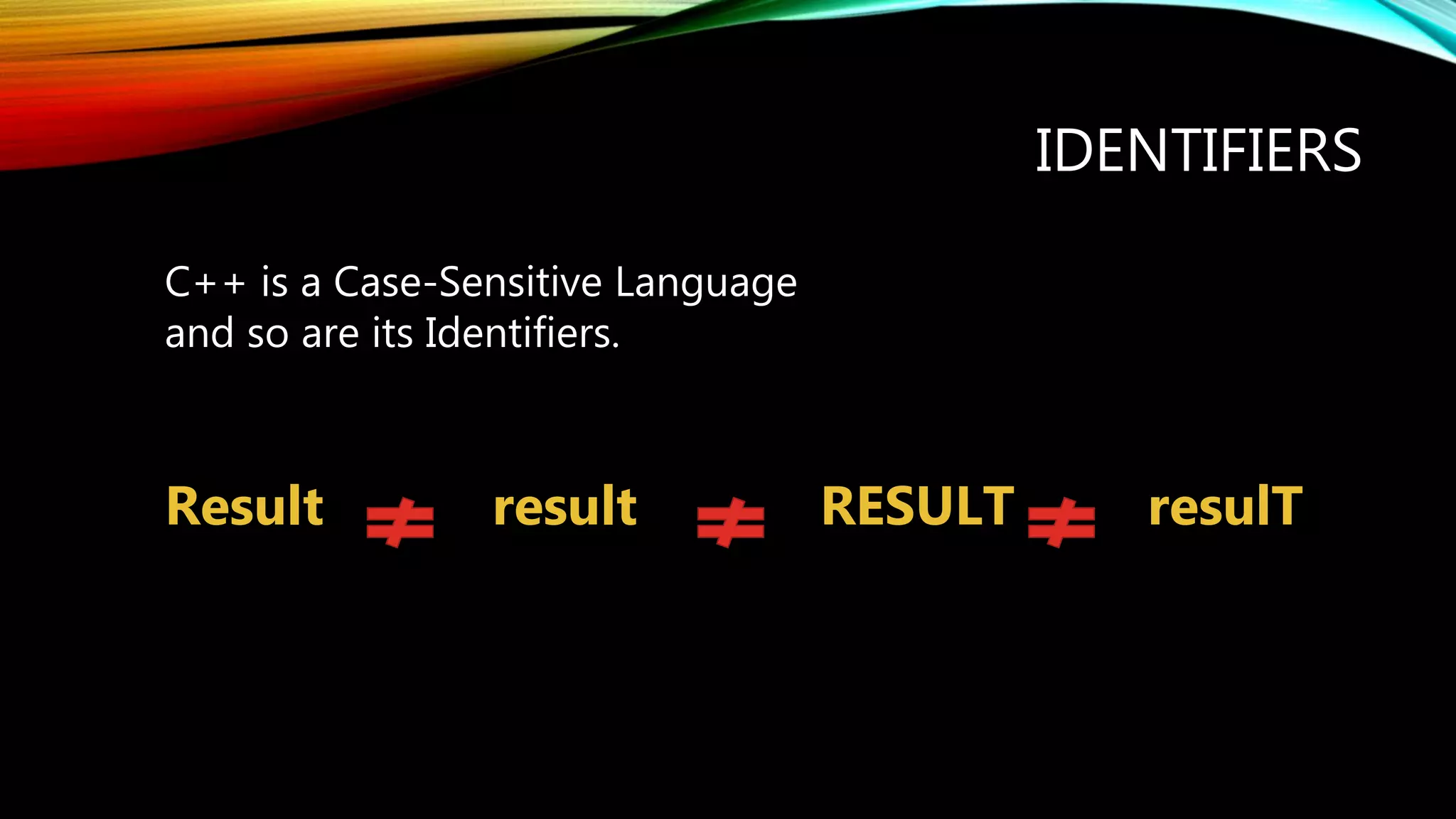 IDENTIFIERS

C++ is a Case-Sensitive Language and so are its Identifiers.

Result $\neq$ result $\neq$ RESULT $\neq$ resulT